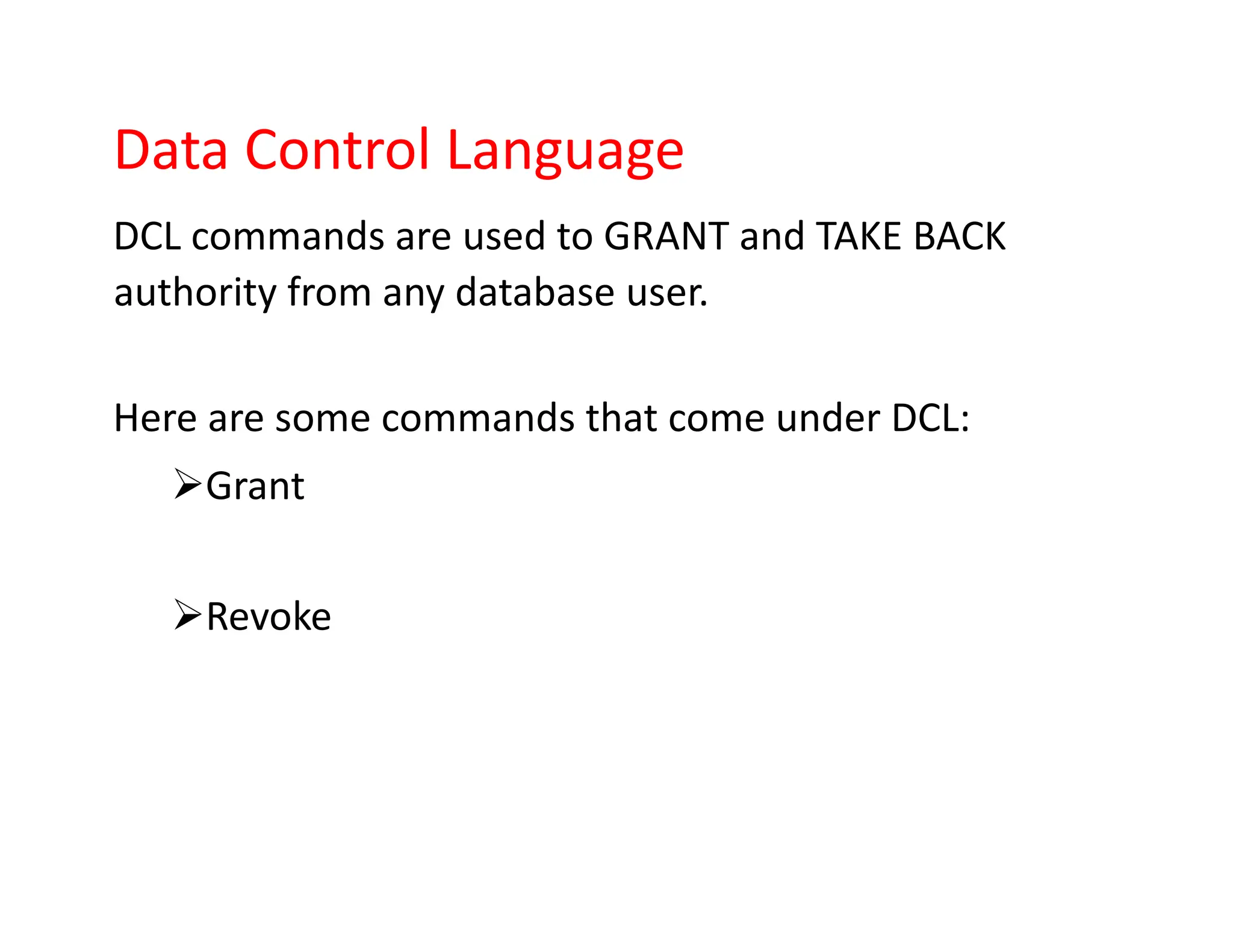 Data Control Language

DCL commands are used to GRANT and TAKE BACK authority from any database user.

Here are some commands that come under DCL:

➢Grant

➢Revoke